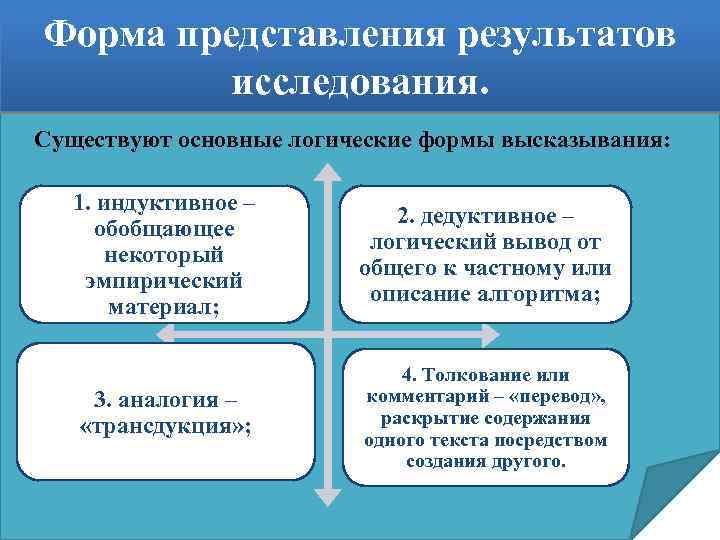 Форма представления результатов исследования.

Существуют основные логические формы высказывания:

1. индуктивное – обобщающее некоторый эмпирический материал;

2. дедуктивное – логический вывод от общего к частному или описание алгоритма;

3. аналогия – «трансдукция»;

4. Толкование или комментарий – «перевод», раскрытие содержания одного текста посредством создания другого.